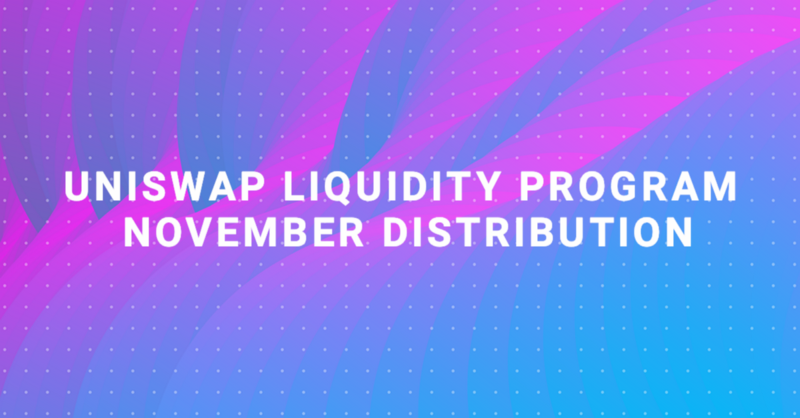 UNISWAP LIQUIDITY PROGRAM
NOVEMBER DISTRIBUTION